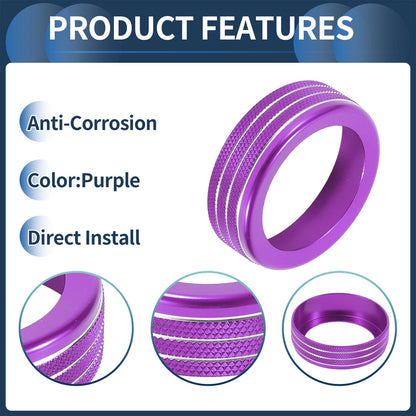 PRODUCT FEATURES

Anti-Corrosion

Color:Purple

Direct Install